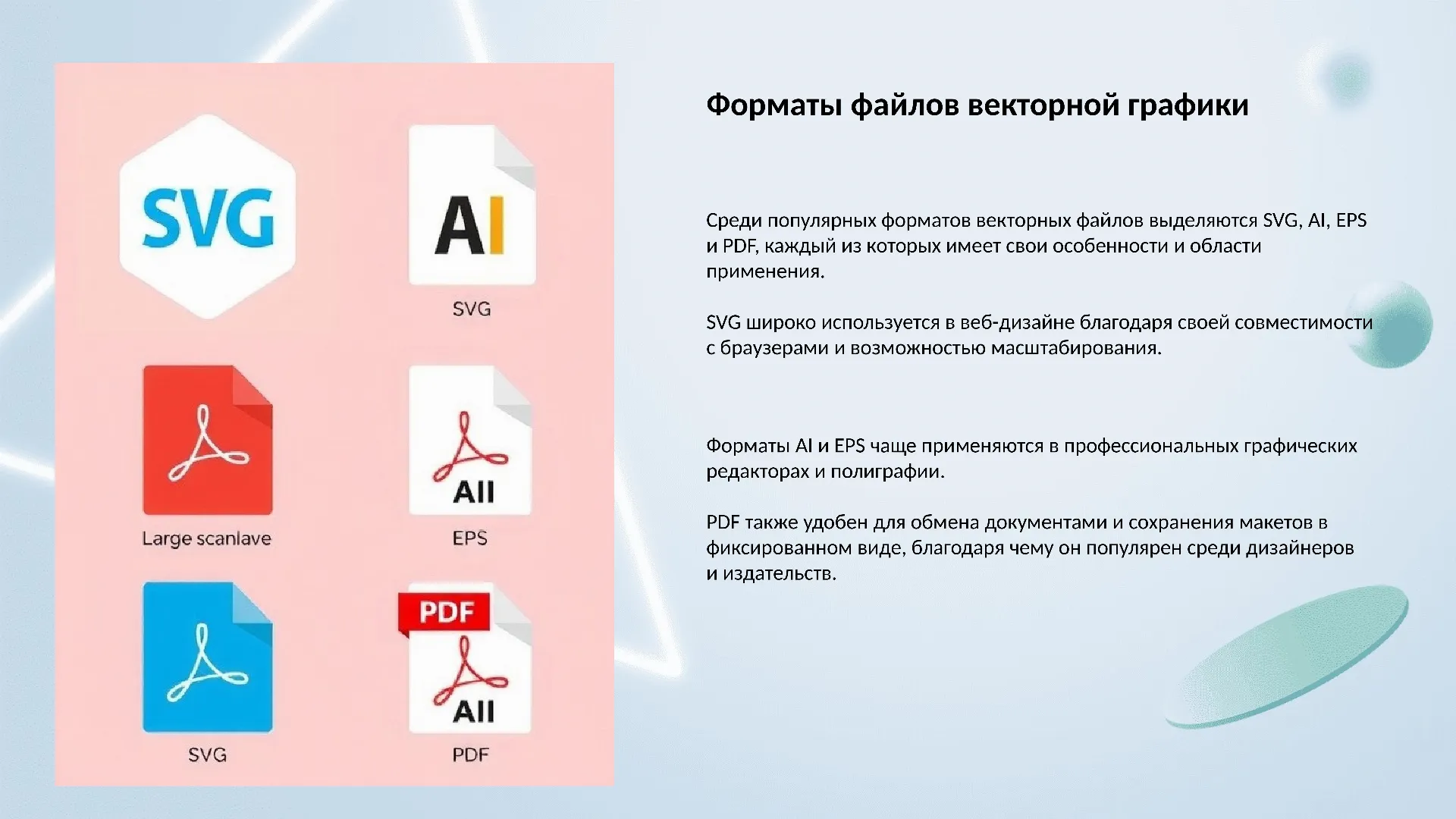 SVG

AI

SVG

Large scanlave

All

EPS

SVG

PDF

All

PDF

Форматы файлов векторной графики

Среди популярных форматов векторных файлов выделяются SVG, AI, EPS и PDF, каждый из которых имеет свои особенности и области применения.

SVG широко используется в веб-дизайне благодаря своей совместимости с браузерами и возможностью масштабирования.

Форматы AI и EPS чаще применяются в профессиональных графических редакторах и полиграфии.

PDF также удобен для обмена документами и сохранения макетов в фиксированном виде, благодаря чему он популярен среди дизайнеров и издательств.